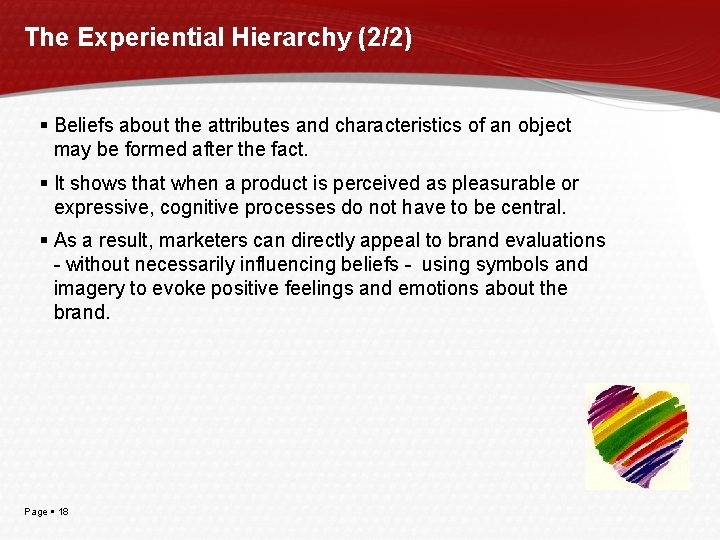 The Experiential Hierarchy (2/2)

▪ Beliefs about the attributes and characteristics of an object may be formed after the fact.

▪ It shows that when a product is perceived as pleasurable or expressive, cognitive processes do not have to be central.

▪ As a result, marketers can directly appeal to brand evaluations - without necessarily influencing beliefs - using symbols and imagery to evoke positive feelings and emotions about the brand.

Page ▪ 18